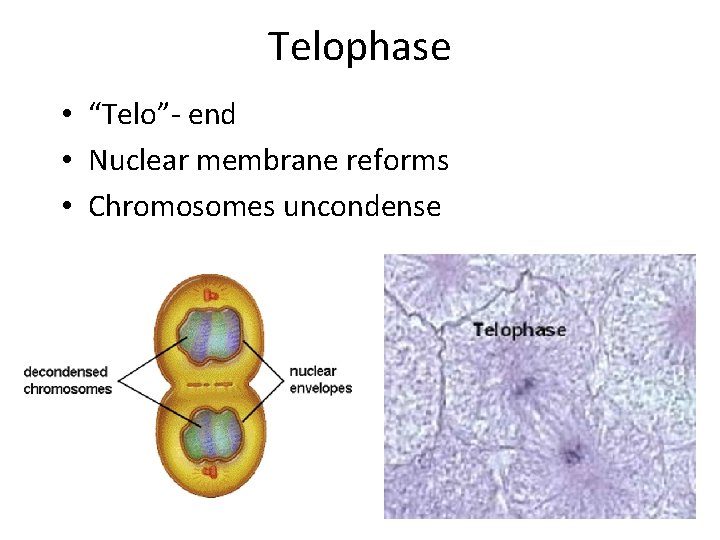 Telophase

• "Telo"- end
• Nuclear membrane reforms
• Chromosomes uncondense

decondensed chromosomes

nuclear envelopes

Telophase